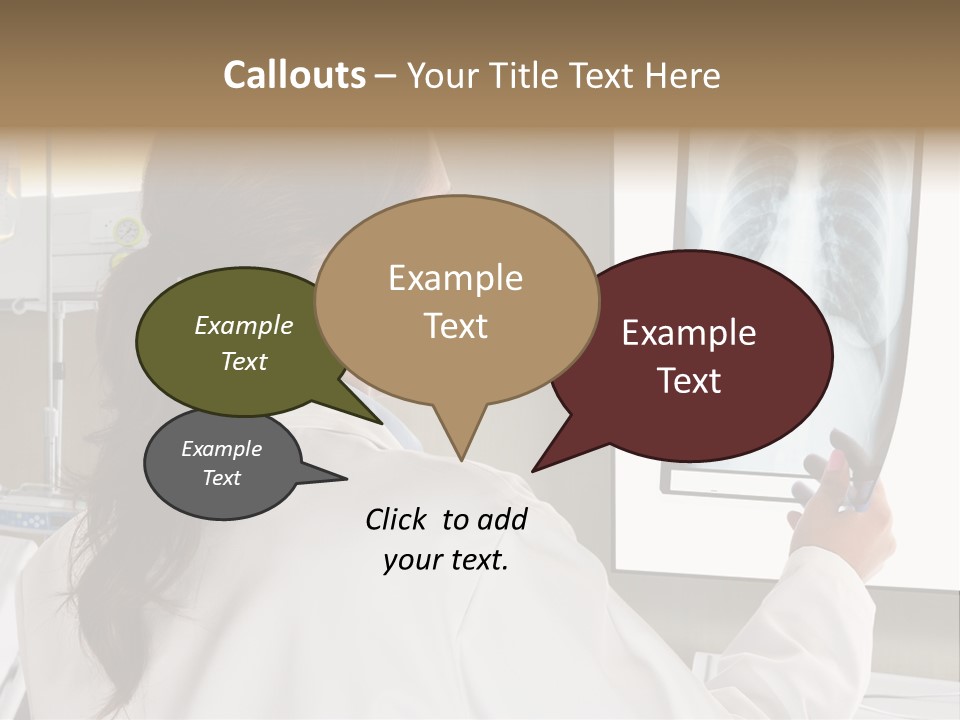 Callouts – Your Title Text Here

Example Text

Example Text

Example Text

Example Text

Click to add your text.